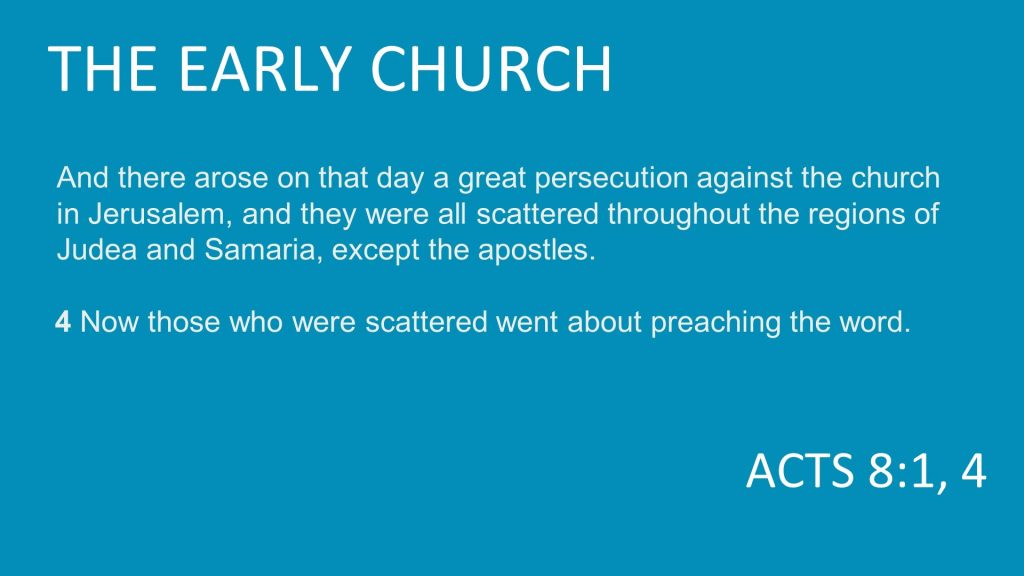 THE EARLY CHURCH

And there arose on that day a great persecution against the church in Jerusalem, and they were all scattered throughout the regions of Judea and Samaria, except the apostles.

4 Now those who were scattered went about preaching the word.

ACTS 8:1, 4